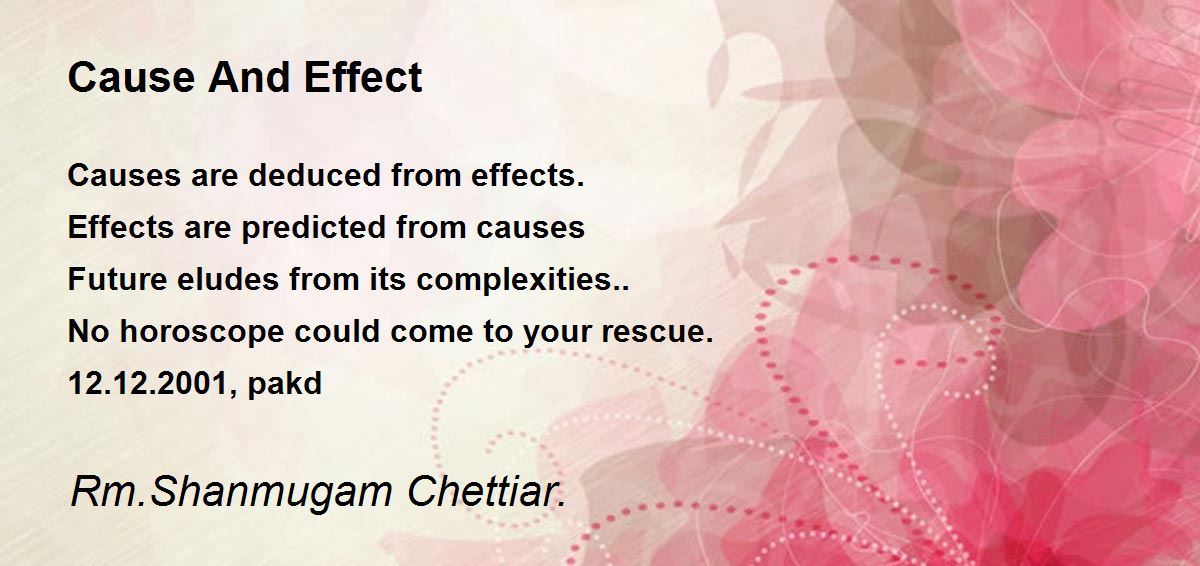 Cause And Effect

Causes are deduced from effects.
Effects are predicted from causes
Future eludes from its complexities..
No horoscope could come to your rescue.
12.12.2001, pakd

Rm.Shanmugam Chettiar.